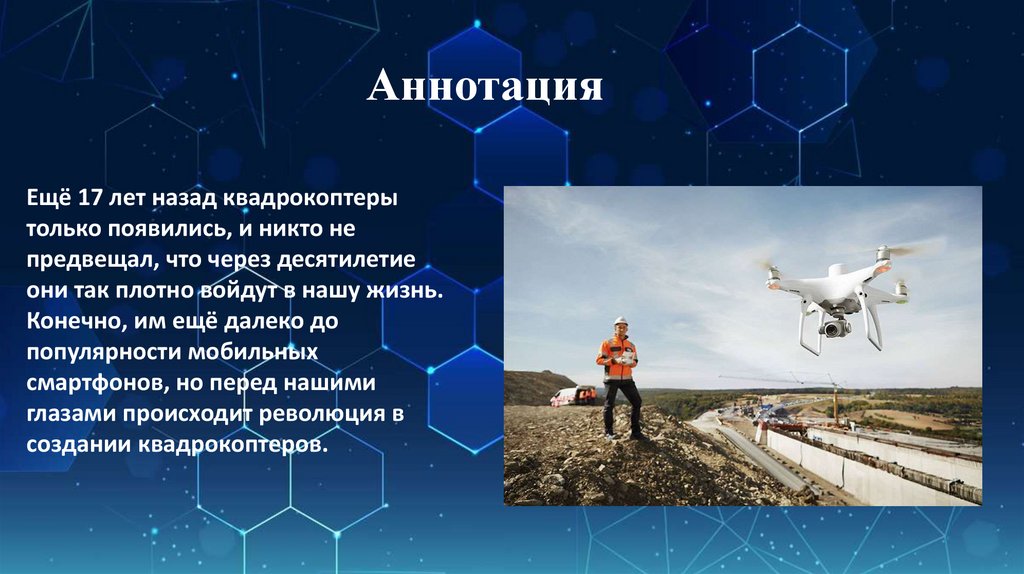 Аннотация

Ещё 17 лет назад квадрокоптеры только появились, и никто не предвещал, что через десятилетие они так плотно войдут в нашу жизнь. Конечно, им ещё далеко до популярности мобильных смартфонов, но перед нашими глазами происходит революция в создании квадрокоптеров.